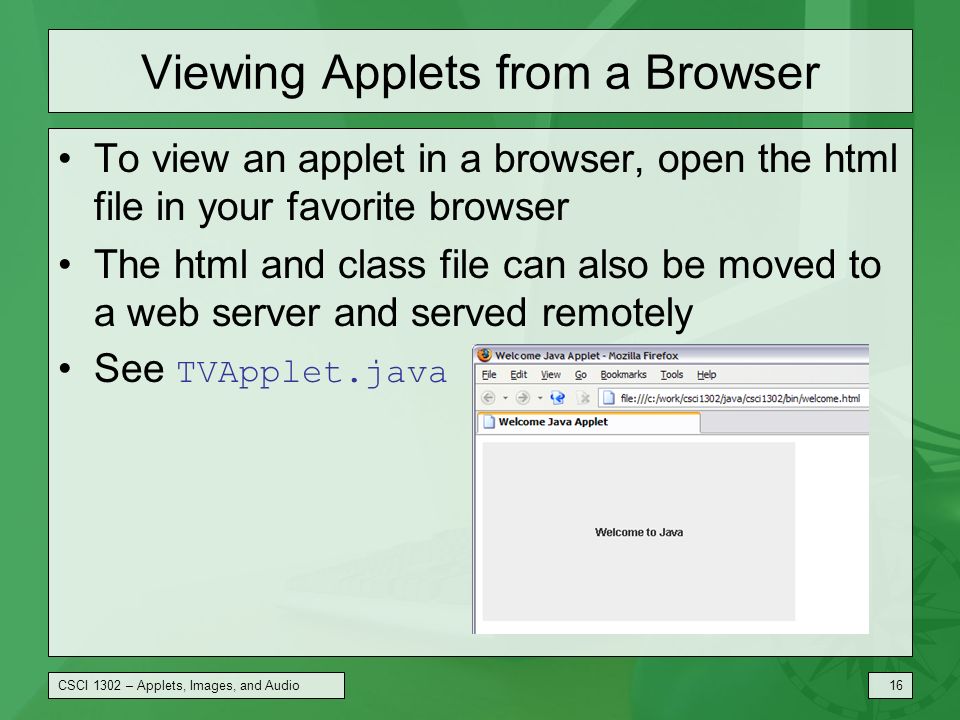 Viewing Applets from a Browser

• To view an applet in a browser, open the html file in your favorite browser

• The html and class file can also be moved to a web server and served remotely

• See TVApplet.java

Welcome Java Applet - Mozilla Firefox

File Edit View Go Bookmarks Tools Help

file:///c:/work/csci1302/java/csci1302/bin/welcome.html

Welcome Java Applet

Welcome to Java

CSCI 1302 – Applets, Images, and Audio

16